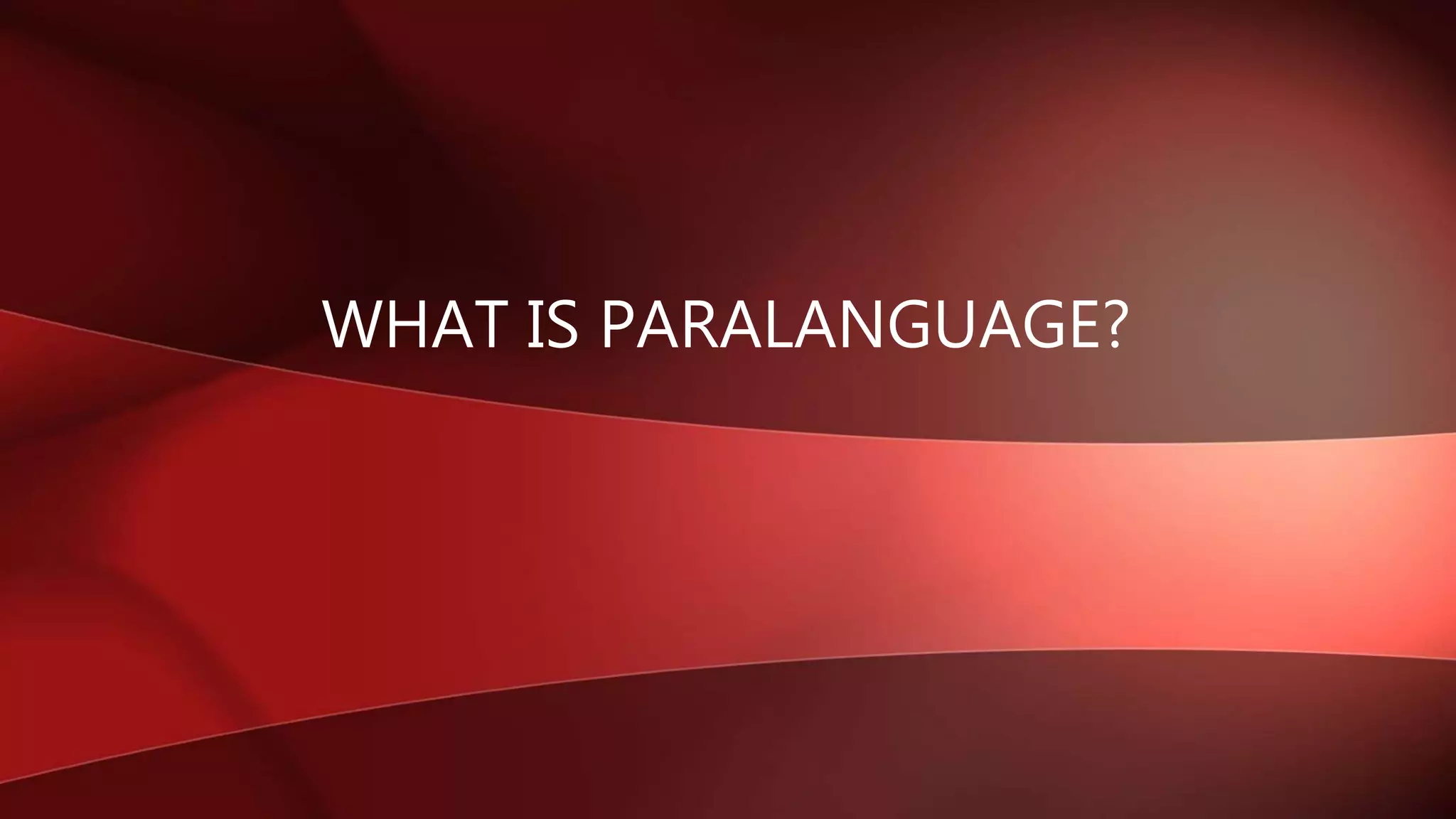 WHAT IS PARALANGUAGE?